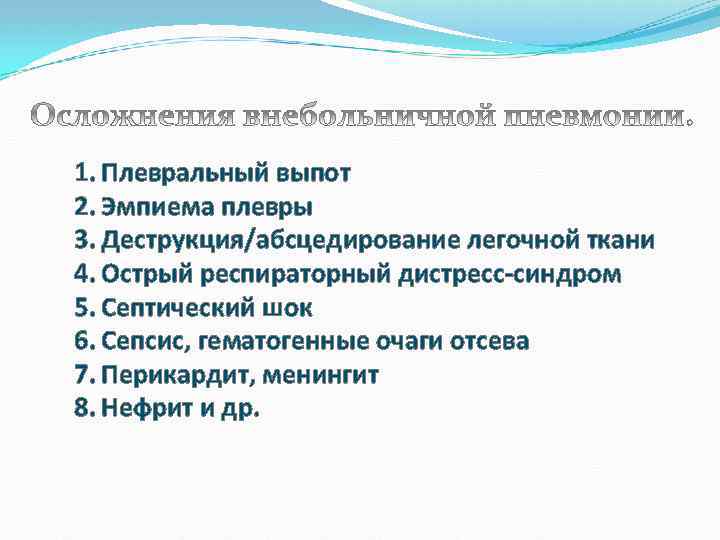 Осложнения внебольничной пневмонии.

1. Плевральный выпот
2. Эмпиема плевры
3. Деструкция/абсцедирование легочной ткани
4. Острый респираторный дистресс-синдром
5. Септический шок
6. Сепсис, гематогенные очаги отсева
7. Перикардит, менингит
8. Нефрит и др.